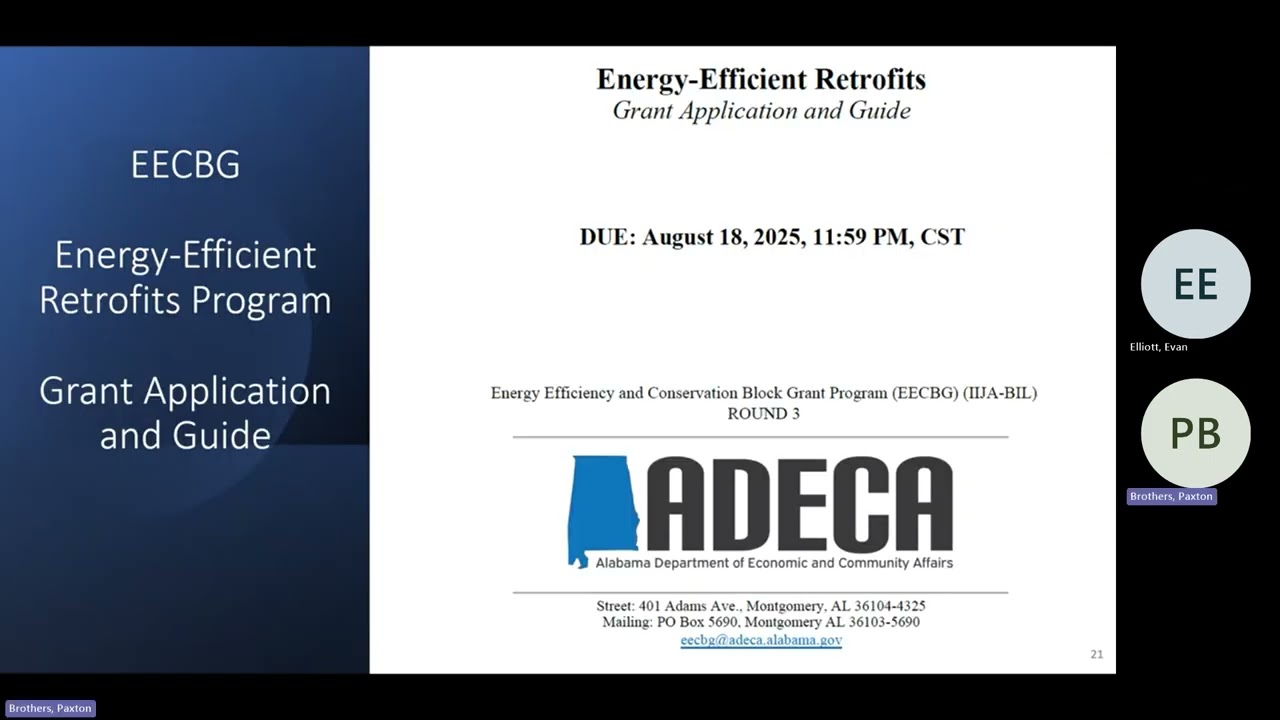 EECBG

Energy-Efficient Retrofits Program

Grant Application and Guide

Energy-Efficient Retrofits
Grant Application and Guide

DUE: August 18, 2025, 11:59 PM, CST

Energy Efficiency and Conservation Block Grant Program (EECBG) (IIJA-BIL)
ROUND 3

ADECA
Alabama Department of Economic and Community Affairs

Street: 401 Adams Ave., Montgomery, AL 36104-4325
Mailing: PO Box 5690, Montgomery AL 36103-5690
eecbg@adeca.alabama.gov

21

EE
Elliott, Evan

PB
Brothers, Paxton

Brothers, Paxton